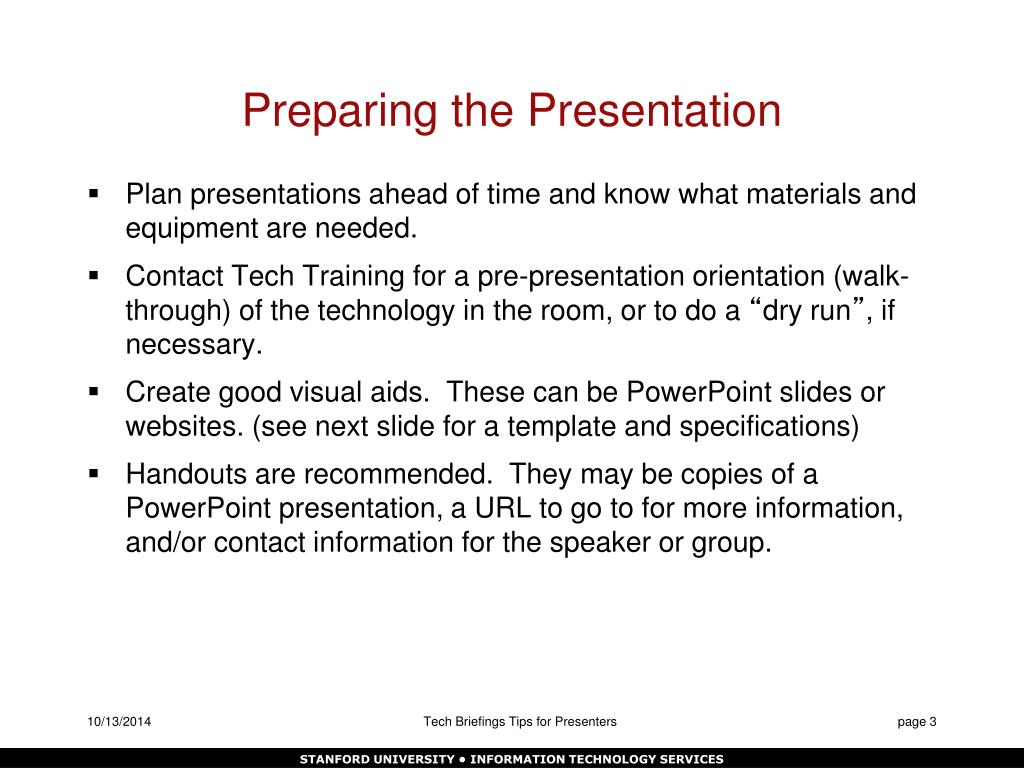 Preparing the Presentation

▪ Plan presentations ahead of time and know what materials and equipment are needed.

▪ Contact Tech Training for a pre-presentation orientation (walk-through) of the technology in the room, or to do a “dry run”, if necessary.

▪ Create good visual aids. These can be PowerPoint slides or websites. (see next slide for a template and specifications)

▪ Handouts are recommended. They may be copies of a PowerPoint presentation, a URL to go to for more information, and/or contact information for the speaker or group.

10/13/2014

Tech Briefings Tips for Presenters

page 3

STANFORD UNIVERSITY • INFORMATION TECHNOLOGY SERVICES